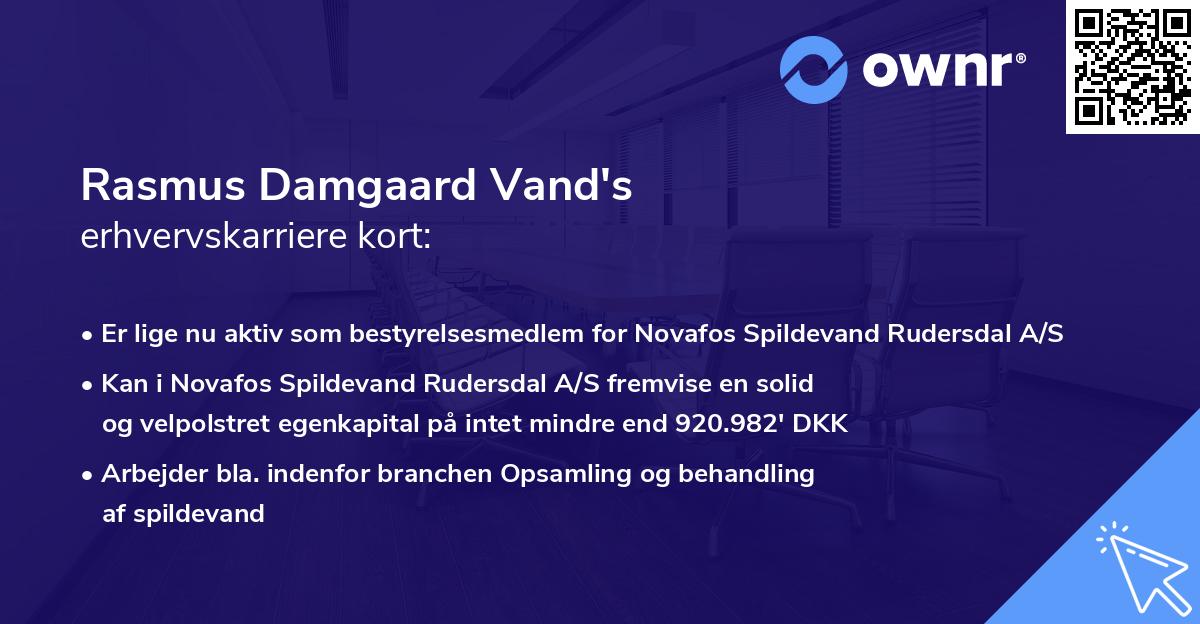 ownr®

Rasmus Damgaard Vand's
erhvervskarriere kort:

• Er lige nu aktiv som bestyrelsesmedlem for Novafos Spildevand Rudersdal A/S
• Kan i Novafos Spildevand Rudersdal A/S fremvise en solid og velpolstret egenkapital på intet mindre end 920.982' DKK
• Arbejder bla. indenfor branchen Opsamling og behandling af spildevand